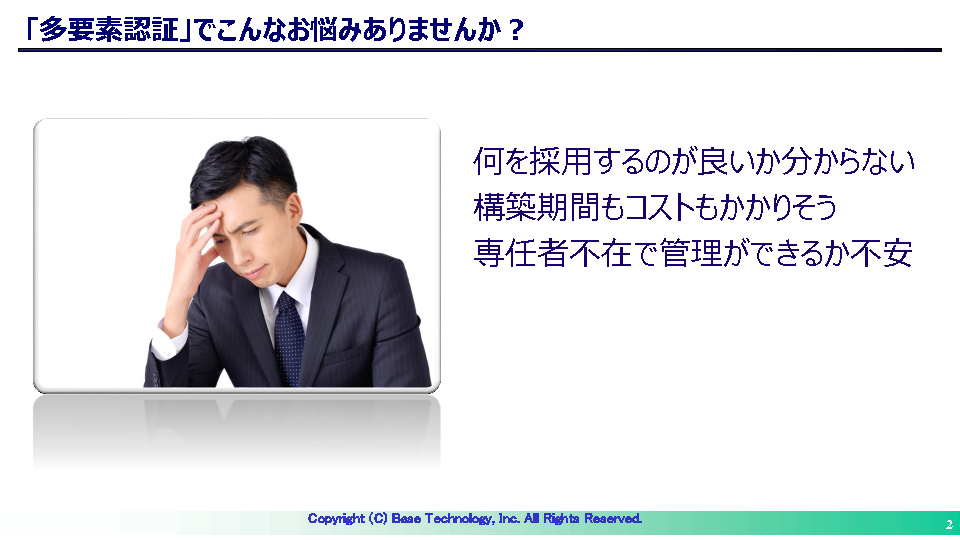 「多要素認証」でこんなお悩みありませんか？

何を採用するのが良いか分からない
構築期間もコストもかかりそう
専任者不在で管理ができるか不安

Copyright (C) Base Technology, Inc. All Rights Reserved.

2